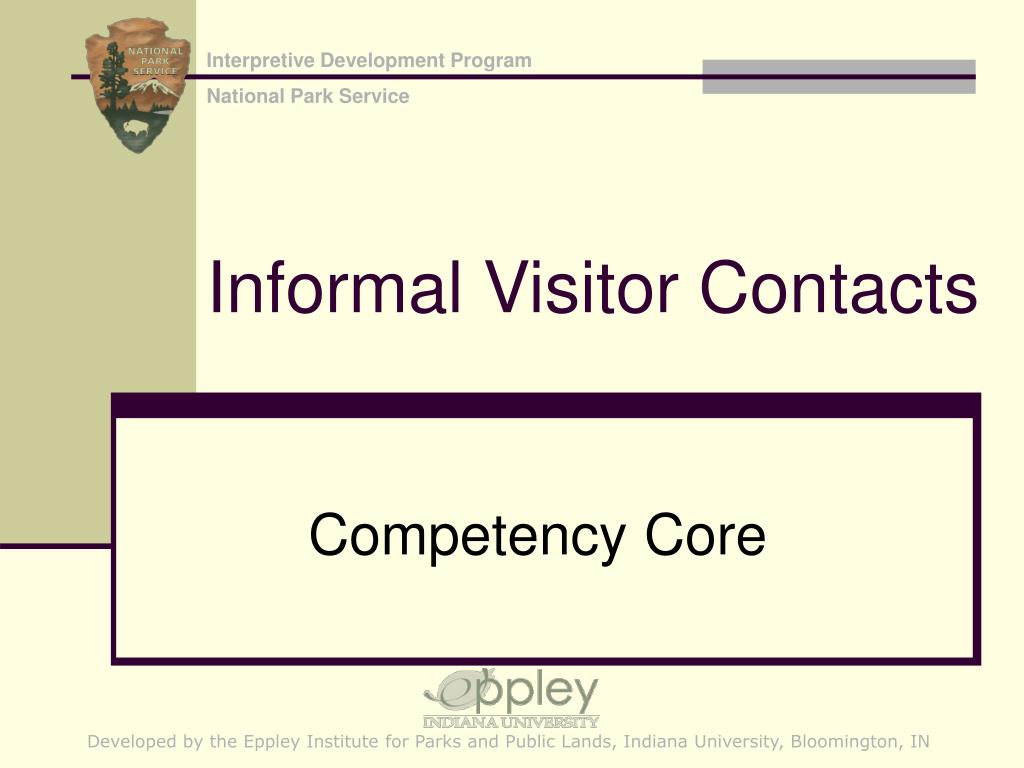 NATIONAL PARK SERVICE

Interpretive Development Program

National Park Service

Informal Visitor Contacts

Competency Core

eppley
INDIANA UNIVERSITY

Developed by the Eppley Institute for Parks and Public Lands, Indiana University, Bloomington, IN